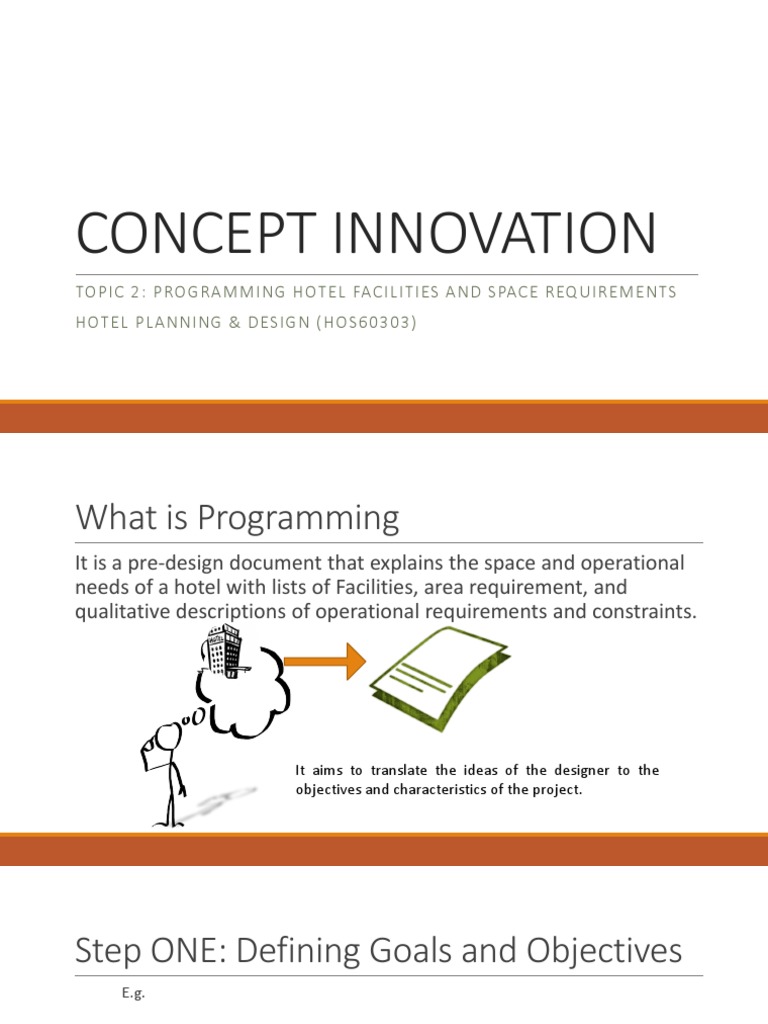 CONCEPT INNOVATION

TOPIC 2: PROGRAMMING HOTEL FACILITIES AND SPACE REQUIREMENTS

HOTEL PLANNING & DESIGN (HOS60303)

What is Programming

It is a pre-design document that explains the space and operational needs of a hotel with lists of Facilities, area requirement, and qualitative descriptions of operational requirements and constraints.

HOTEL

It aims to translate the ideas of the designer to the objectives and characteristics of the project.

Step ONE: Defining Goals and Objectives

E.g.